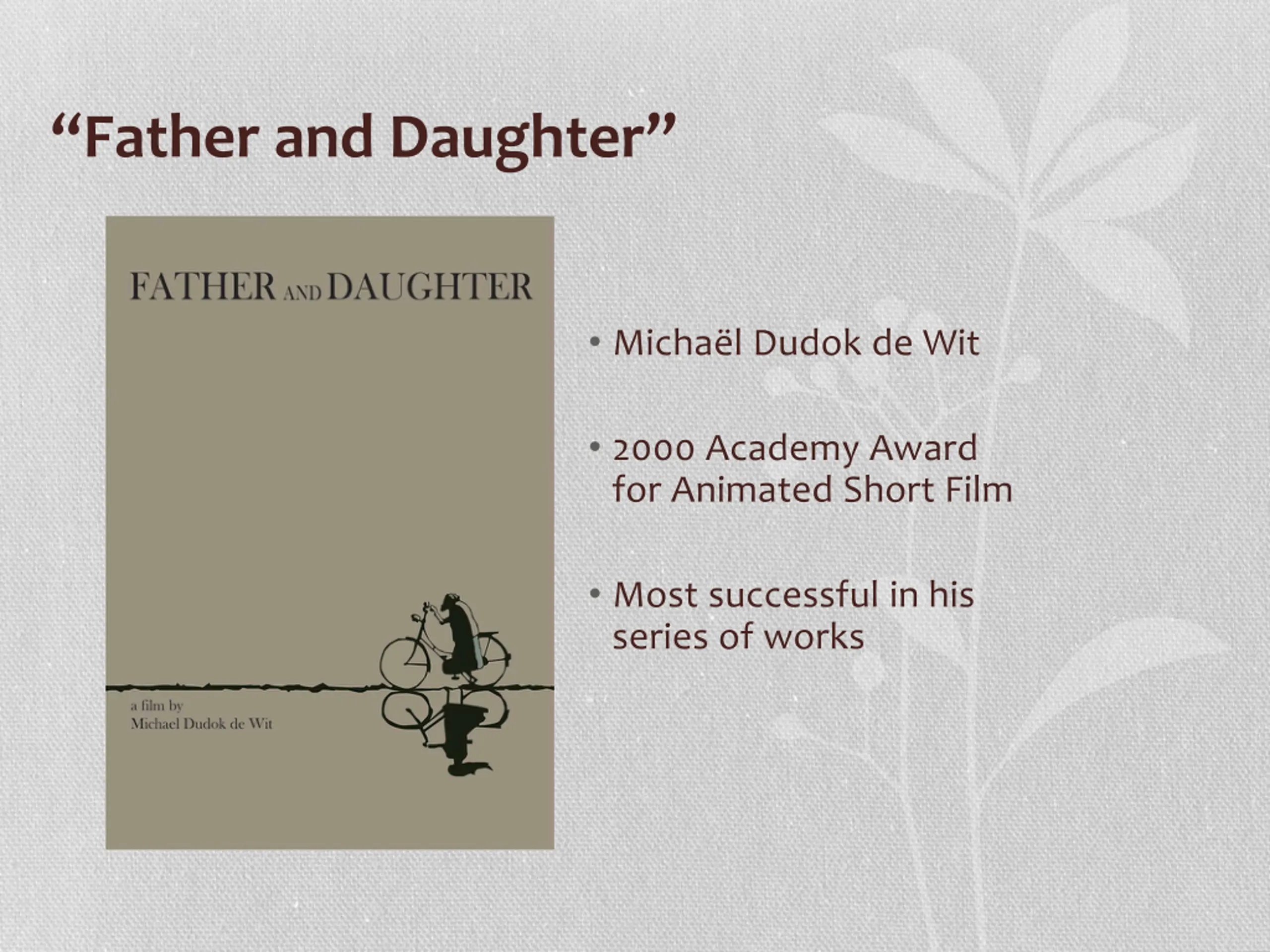 “Father and Daughter”

FATHER AND DAUGHTER

a film by
Michael Dudok de Wit

• Michaël Dudok de Wit

• 2000 Academy Award for Animated Short Film

• Most successful in his series of works